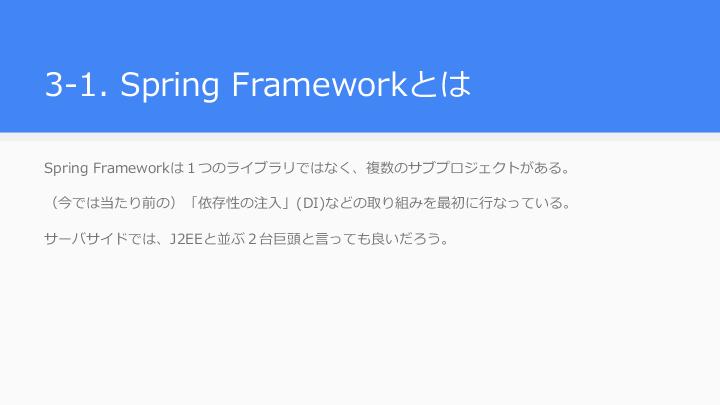 3-1. Spring Frameworkとは

Spring Frameworkは１つのライブラリではなく、複数のサブプロジェクトがある。

（今では当たり前の）「依存性の注入」(DI)などの取り組みを最初に行なっている。

サーバサイドでは、J2EEと並ぶ２台巨頭と言っても良いだろう。